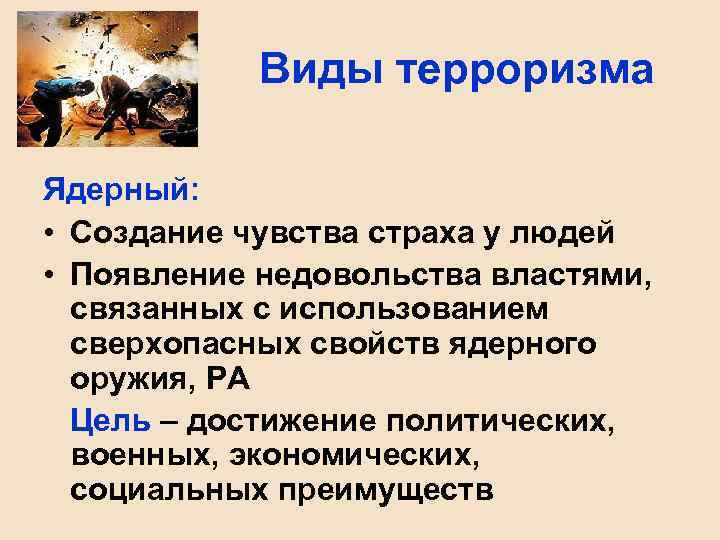 Виды терроризма

Ядерный:

• Создание чувства страха у людей

• Появление недовольства властями, связанных с использованием сверхопасных свойств ядерного оружия, РА

Цель – достижение политических, военных, экономических, социальных преимуществ